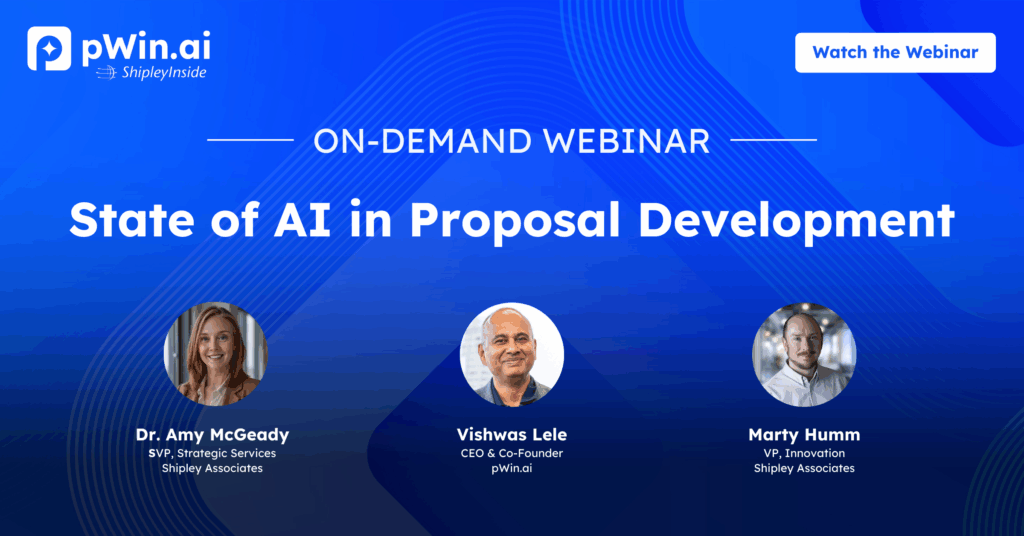 pWin.ai
ShipleyInside

Watch the Webinar

ON-DEMAND WEBINAR

State of AI in Proposal Development

Dr. Amy McGeady
SVP, Strategic Services
Shipley Associates

Vishwas Lele
CEO & Co-Founder
pWin.ai

Marty Humm
VP, Innovation
Shipley Associates